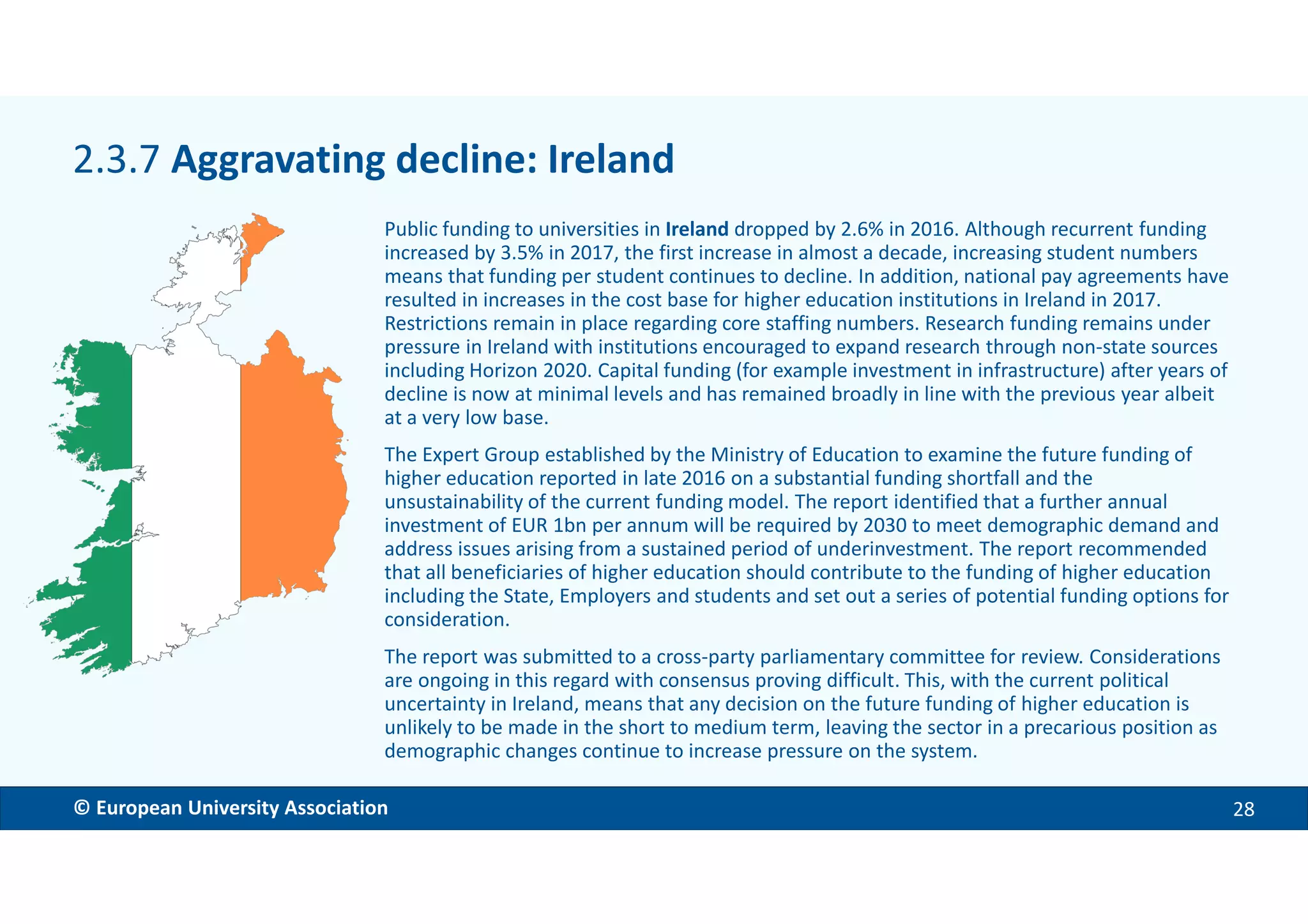 2.3.7 Aggravating decline: Ireland

Public funding to universities in Ireland dropped by 2.6% in 2016. Although recurrent funding increased by 3.5% in 2017, the first increase in almost a decade, increasing student numbers means that funding per student continues to decline. In addition, national pay agreements have resulted in increases in the cost base for higher education institutions in Ireland in 2017. Restrictions remain in place regarding core staffing numbers. Research funding remains under pressure in Ireland with institutions encouraged to expand research through non-state sources including Horizon 2020. Capital funding (for example investment in infrastructure) after years of decline is now at minimal levels and has remained broadly in line with the previous year albeit at a very low base.

The Expert Group established by the Ministry of Education to examine the future funding of higher education reported in late 2016 on a substantial funding shortfall and the unsustainability of the current funding model. The report identified that a further annual investment of EUR 1bn per annum will be required by 2030 to meet demographic demand and address issues arising from a sustained period of underinvestment. The report recommended that all beneficiaries of higher education should contribute to the funding of higher education including the State, Employers and students and set out a series of potential funding options for consideration.

The report was submitted to a cross-party parliamentary committee for review. Considerations are ongoing in this regard with consensus proving difficult. This, with the current political uncertainty in Ireland, means that any decision on the future funding of higher education is unlikely to be made in the short to medium term, leaving the sector in a precarious position as demographic changes continue to increase pressure on the system.

© European University Association

28